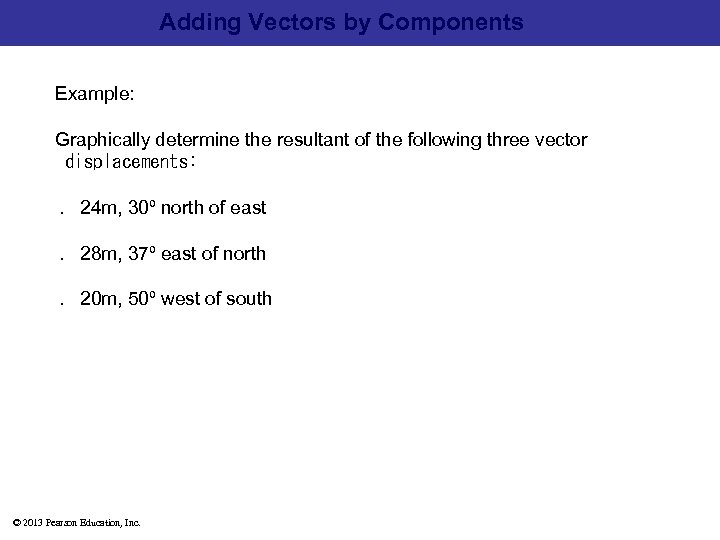 Adding Vectors by Components

Example:

Graphically determine the resultant of the following three vector displacements:

. 24m, 30º north of east

. 28m, 37º east of north

. 20m, 50º west of south

© 2013 Pearson Education, Inc.